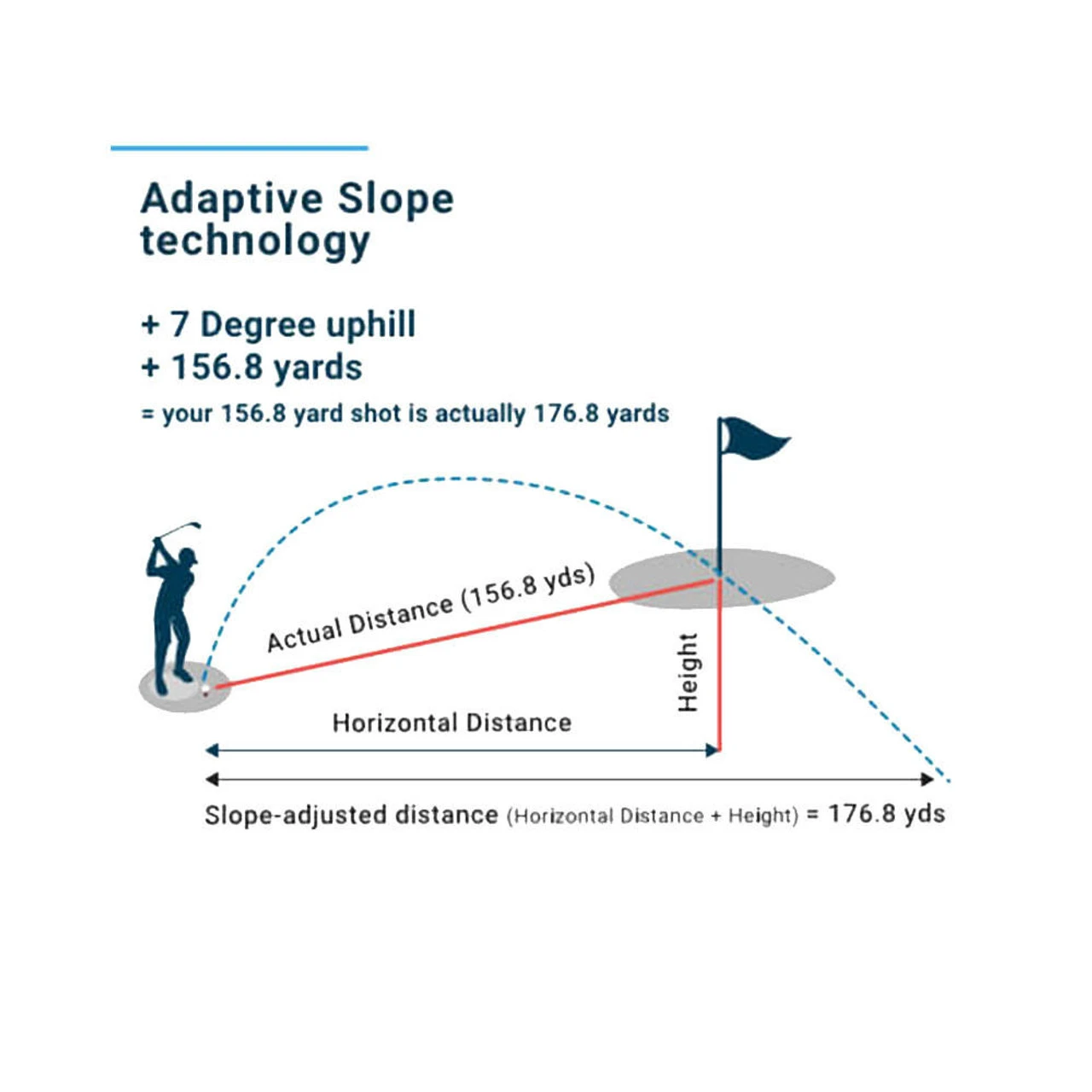 Adaptive Slope technology

+ 7 Degree uphill
+ 156.8 yards
= your 156.8 yard shot is actually 176.8 yards

Actual Distance (156.8 yds)

Height

Horizontal Distance

Slope-adjusted distance (Horizontal Distance + Height) = 176.8 yds